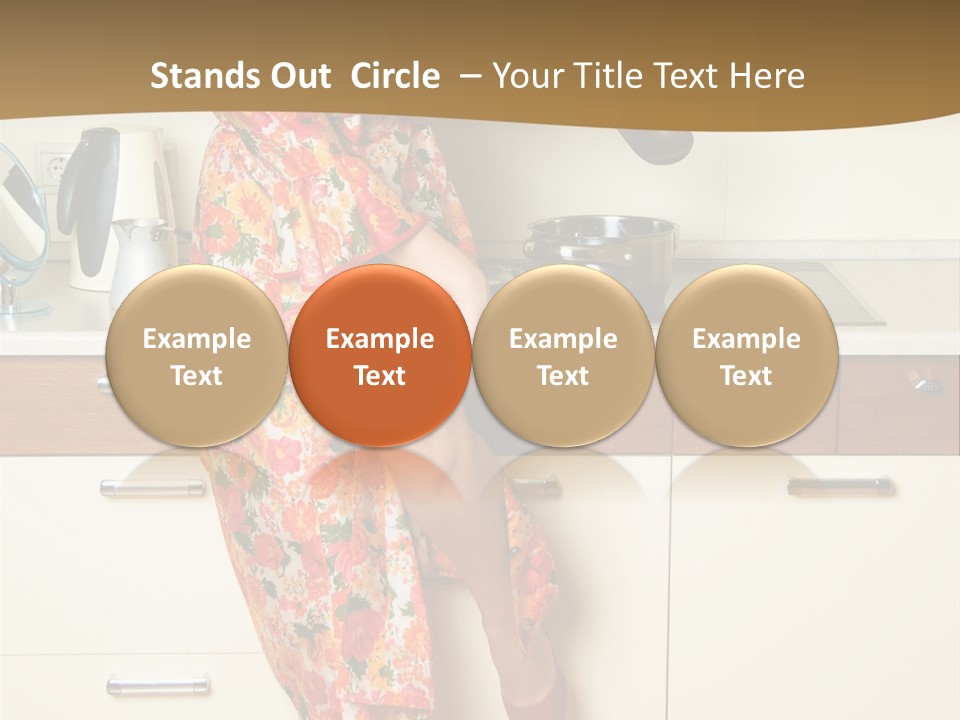 Stands Out Circle – Your Title Text Here

Example Text

Example Text

Example Text

Example Text